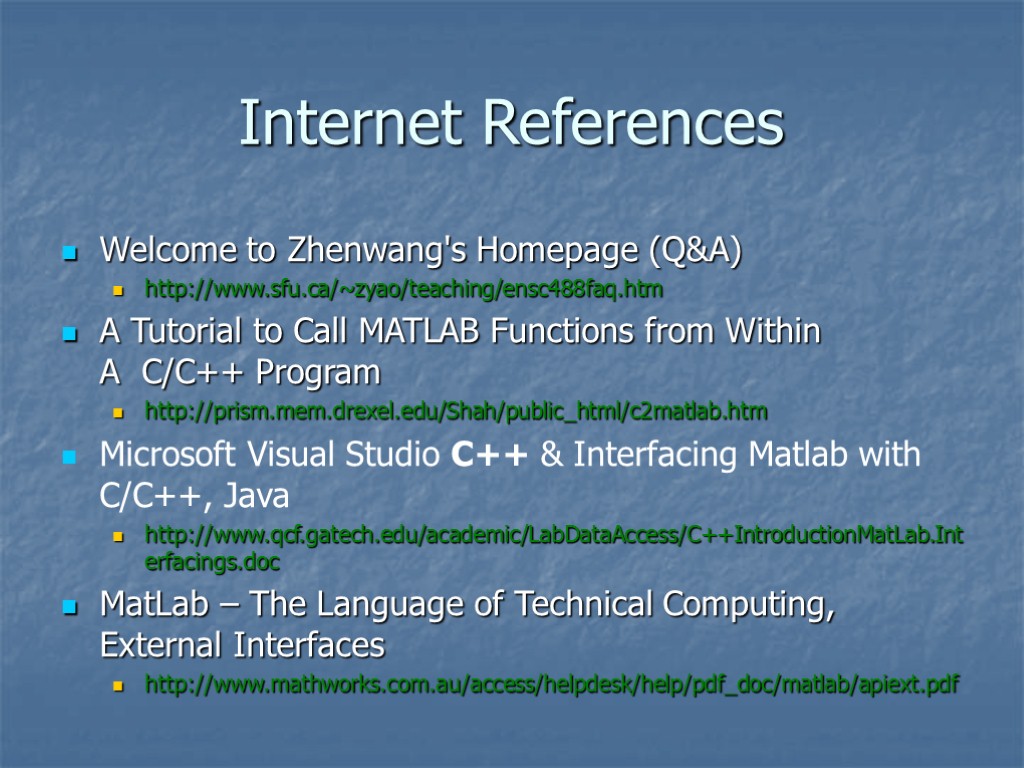 Internet References

Welcome to Zhenwang's Homepage (Q&A)

http://www.sfu.ca/~zyao/teaching/ensc488faq.htm

A Tutorial to Call MATLAB Functions from Within A C/C++ Program

http://prism.mem.drexel.edu/Shah/public_html/c2matlab.htm

Microsoft Visual Studio C++ & Interfacing Matlab with C/C++, Java

http://www.qcf.gatech.edu/academic/LabDataAccess/C++IntroductionMatLab.Interfacings.doc

MatLab – The Language of Technical Computing, External Interfaces

http://www.mathworks.com.au/access/helpdesk/help/pdf_doc/matlab/apiext.pdf